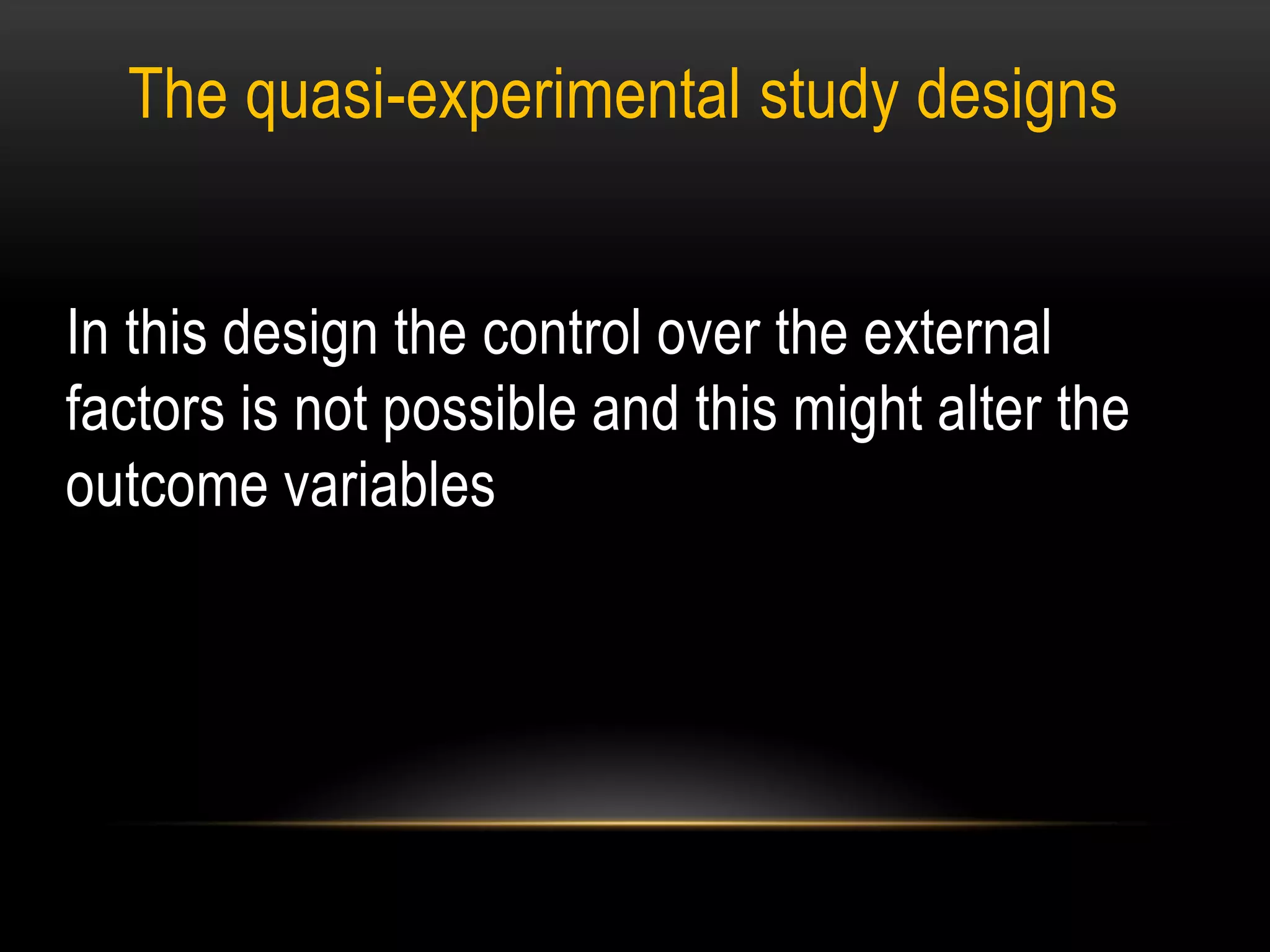 The quasi-experimental study designs

In this design the control over the external factors is not possible and this might alter the outcome variables